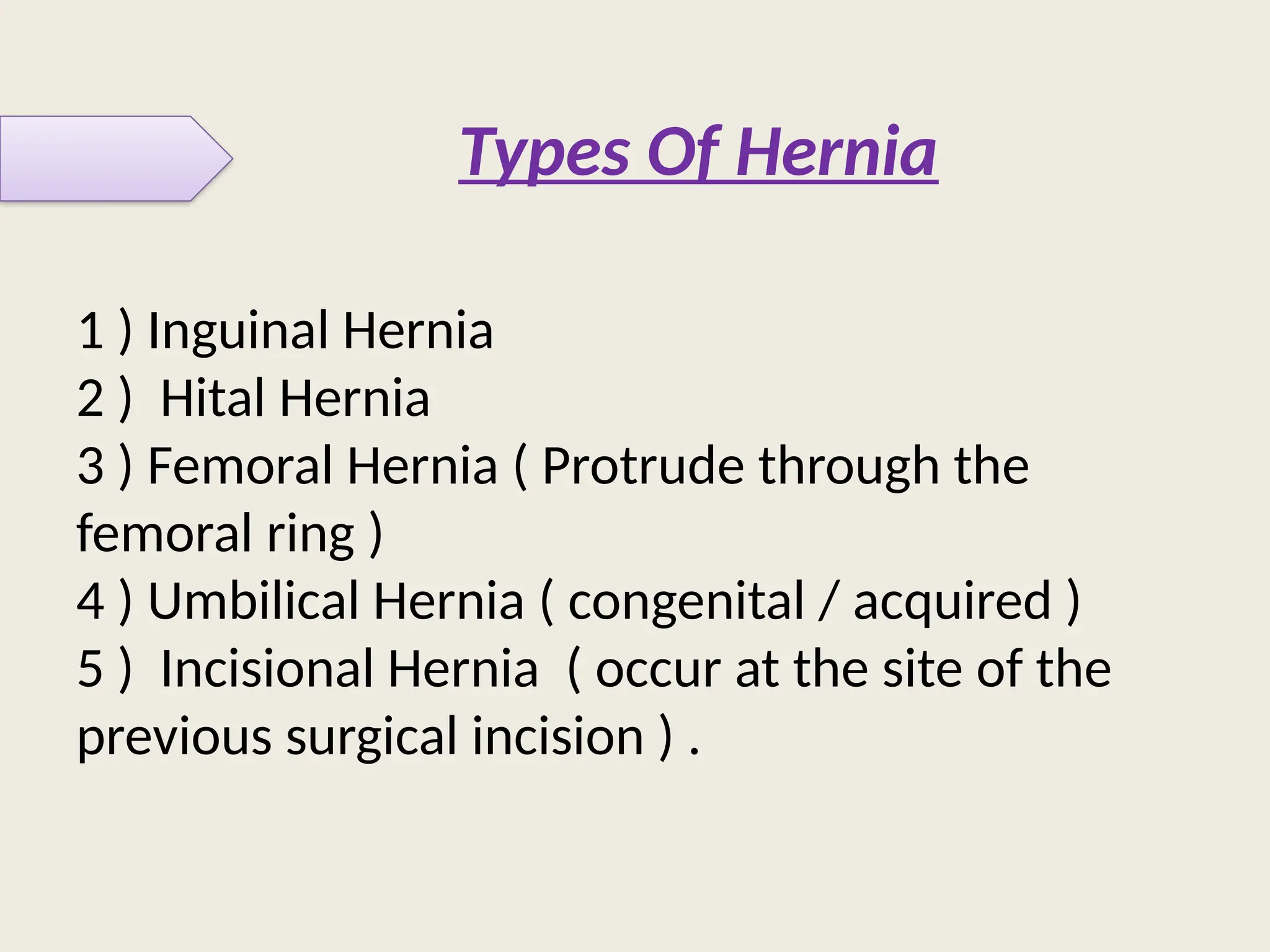 Types Of Hernia

1 ) Inguinal Hernia
2 ) Hital Hernia
3 ) Femoral Hernia ( Protrude through the femoral ring )
4 ) Umbilical Hernia ( congenital / acquired )
5 ) Incisional Hernia ( occur at the site of the previous surgical incision ) .